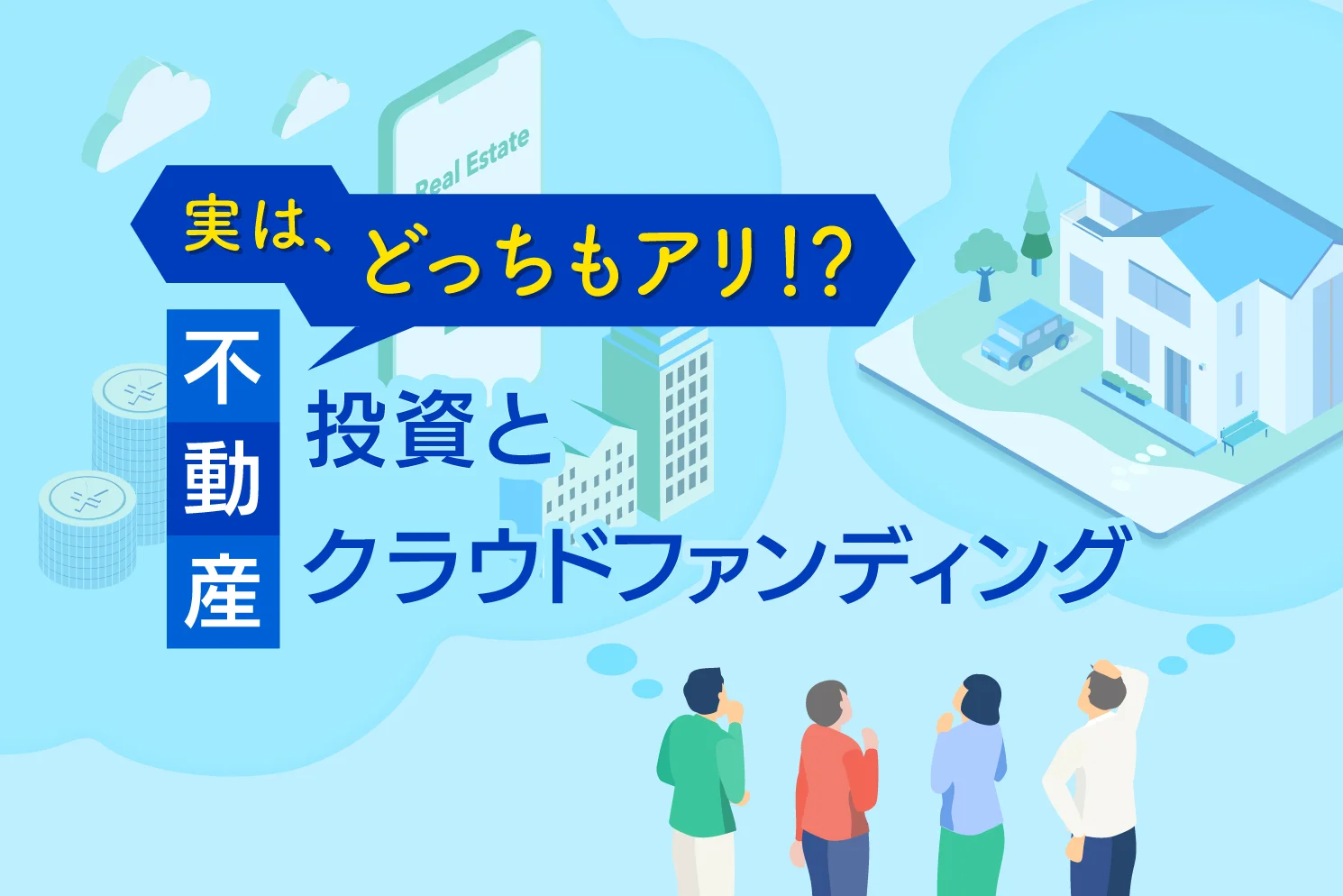 Real Estate

実は、どっちもアリ!?

不動産

投資と

クラウドファンディング